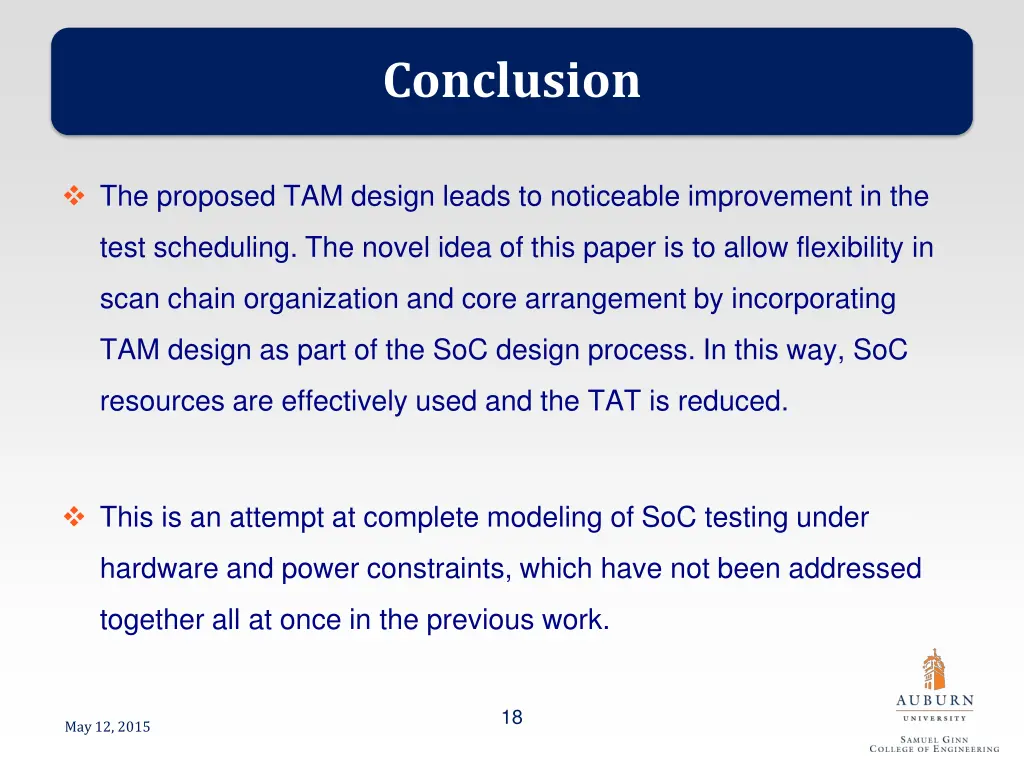 Conclusion

❖ The proposed TAM design leads to noticeable improvement in the test scheduling. The novel idea of this paper is to allow flexibility in scan chain organization and core arrangement by incorporating TAM design as part of the SoC design process. In this way, SoC resources are effectively used and the TAT is reduced.

❖ This is an attempt at complete modeling of SoC testing under hardware and power constraints, which have not been addressed together all at once in the previous work.

May 12, 2015

18

AUBURN
UNIVERSITY
SAMUEL GINN
COLLEGE OF ENGINEERING